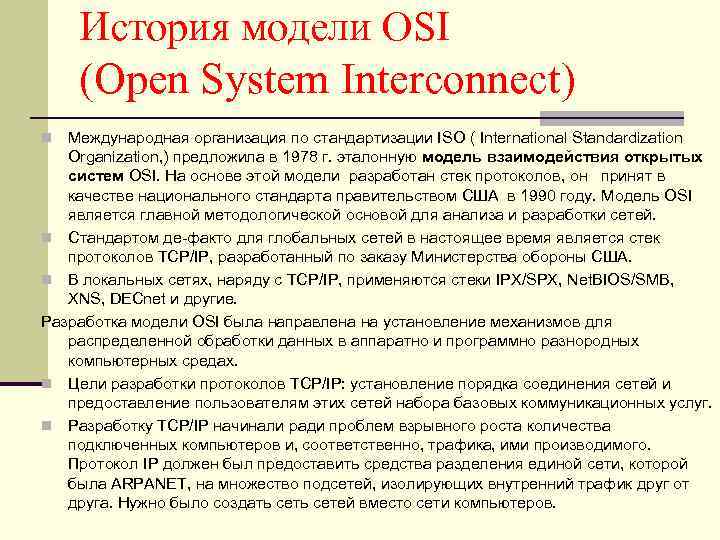 История модели OSI
(Open System Interconnect)

Международная организация по стандартизации ISO ( International Standardization Organization,) предложила в 1978 г. эталонную модель взаимодействия открытых систем OSI. На основе этой модели разработан стек протоколов, он принят в качестве национального стандарта правительством США в 1990 году. Модель OSI является главной методологической основой для анализа и разработки сетей.

Стандартом де-факто для глобальных сетей в настоящее время является стек протоколов TCP/IP, разработанный по заказу Министерства обороны США.

В локальных сетях, наряду с TCP/IP, применяются стеки IPX/SPX, NetBIOS/SMB, XNS, DECnet и другие.

Разработка модели OSI была направлена на установление механизмов для распределенной обработки данных в аппаратно и программно разнородных компьютерных средах.

Цели разработки протоколов TCP/IP: установление порядка соединения сетей и предоставление пользователям этих сетей набора базовых коммуникационных услуг.

Разработку TCP/IP начинали ради проблем взрывного роста количества подключенных компьютеров и, соответственно, трафика, ими производимого. Протокол IP должен был предоставить средства разделения единой сети, которой была ARPANET, на множество подсетей, изолирующих внутренний трафик друг от друга. Нужно было создать сеть сетей вместо сети компьютеров.